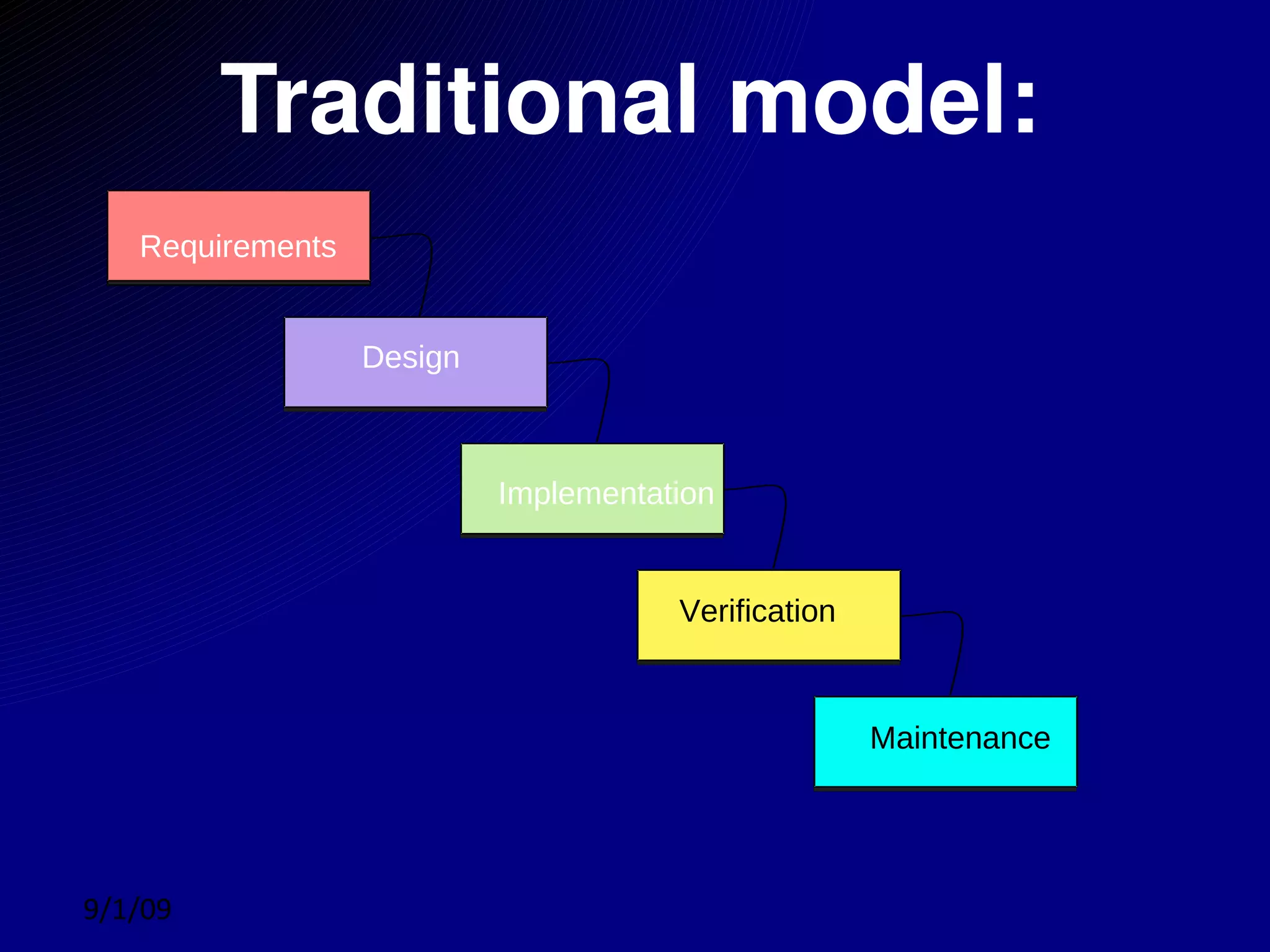 Traditional model:

Requirements

Design

Implementation

Verification

Maintenance

9/1/09